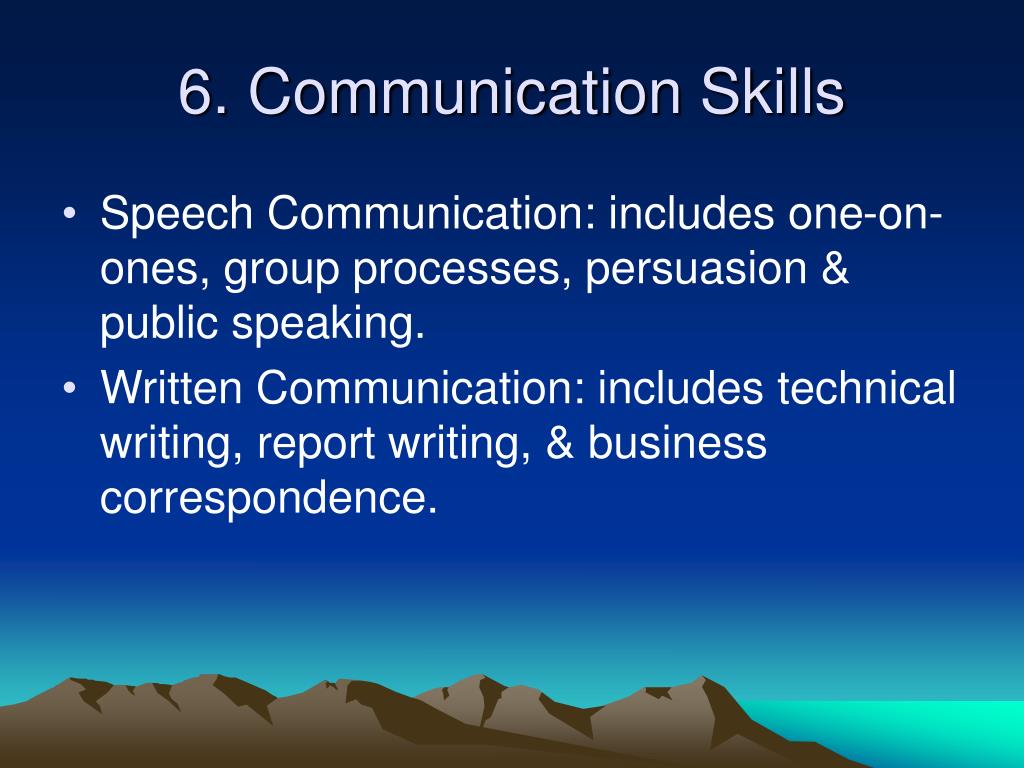 6. Communication Skills

• Speech Communication: includes one-on-ones, group processes, persuasion & public speaking.
• Written Communication: includes technical writing, report writing, & business correspondence.